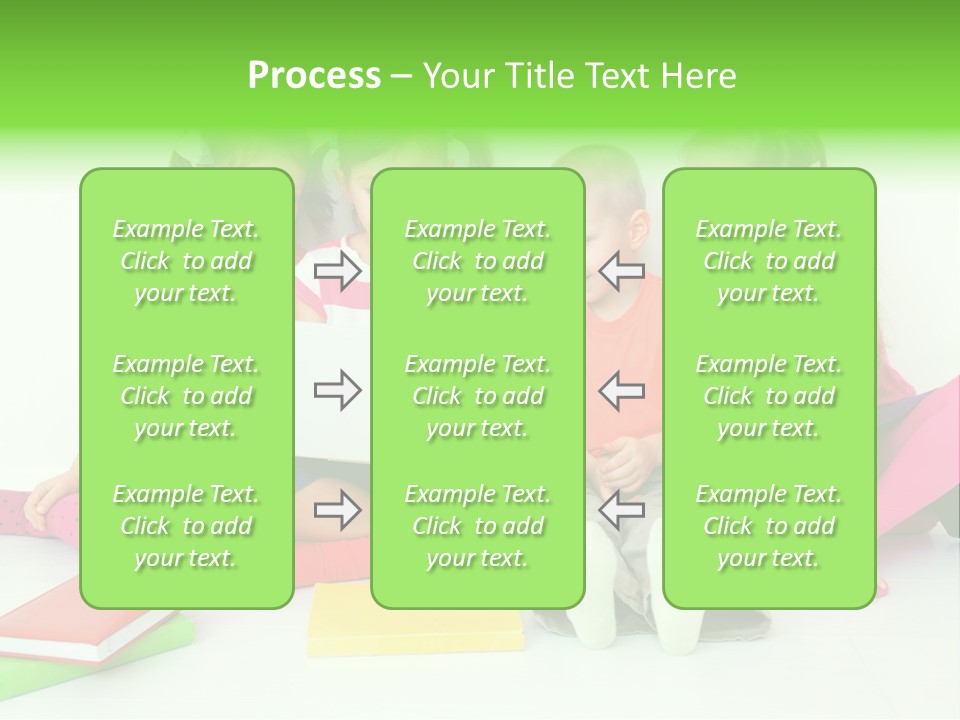 Process – Your Title Text Here

Example Text. Click to add your text.

Example Text. Click to add your text.

Example Text. Click to add your text.

Example Text. Click to add your text.

Example Text. Click to add your text.

Example Text. Click to add your text.

Example Text. Click to add your text.

Example Text. Click to add your text.

Example Text. Click to add your text.